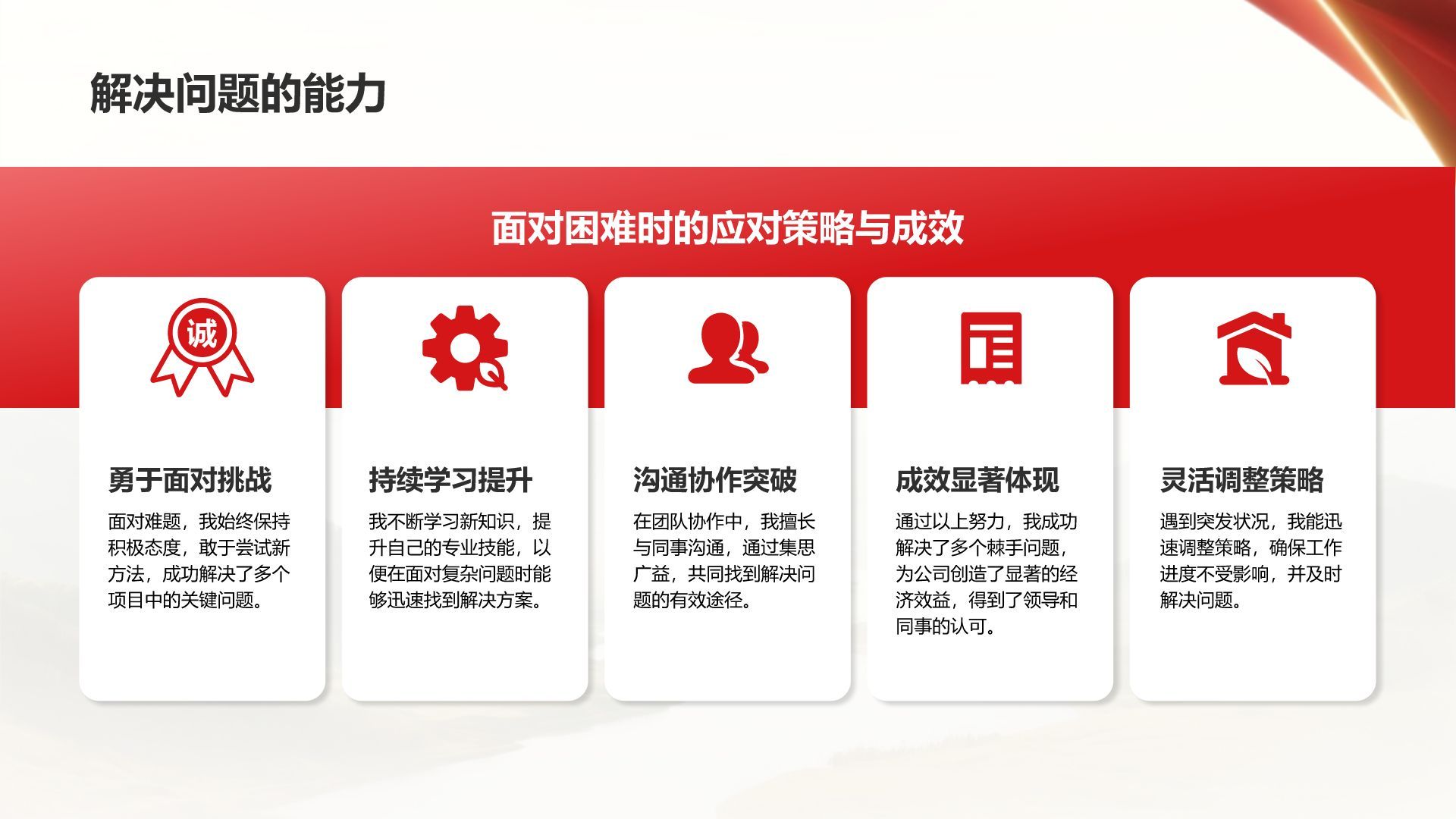 解决问题的能力

面对困难时的应对策略与成效

诚

勇于面对挑战

面对难题，我始终保持积极态度，敢于尝试新方法，成功解决了多个项目中的关键问题。

持续学习提升

我不断学习新知识，提升自己的专业技能，以便在面对复杂问题时能够迅速找到解决方案。

沟通协作突破

在团队协作中，我擅长与同事沟通，通过集思广益，共同找到解决问题的有效途径。

成效显著体现

通过以上努力，我成功解决了多个棘手问题，为公司创造了显著的经济效益，得到了领导和同事的认可。

灵活调整策略

遇到突发状况，我能迅速调整策略，确保工作进度不受影响，并及时解决问题。